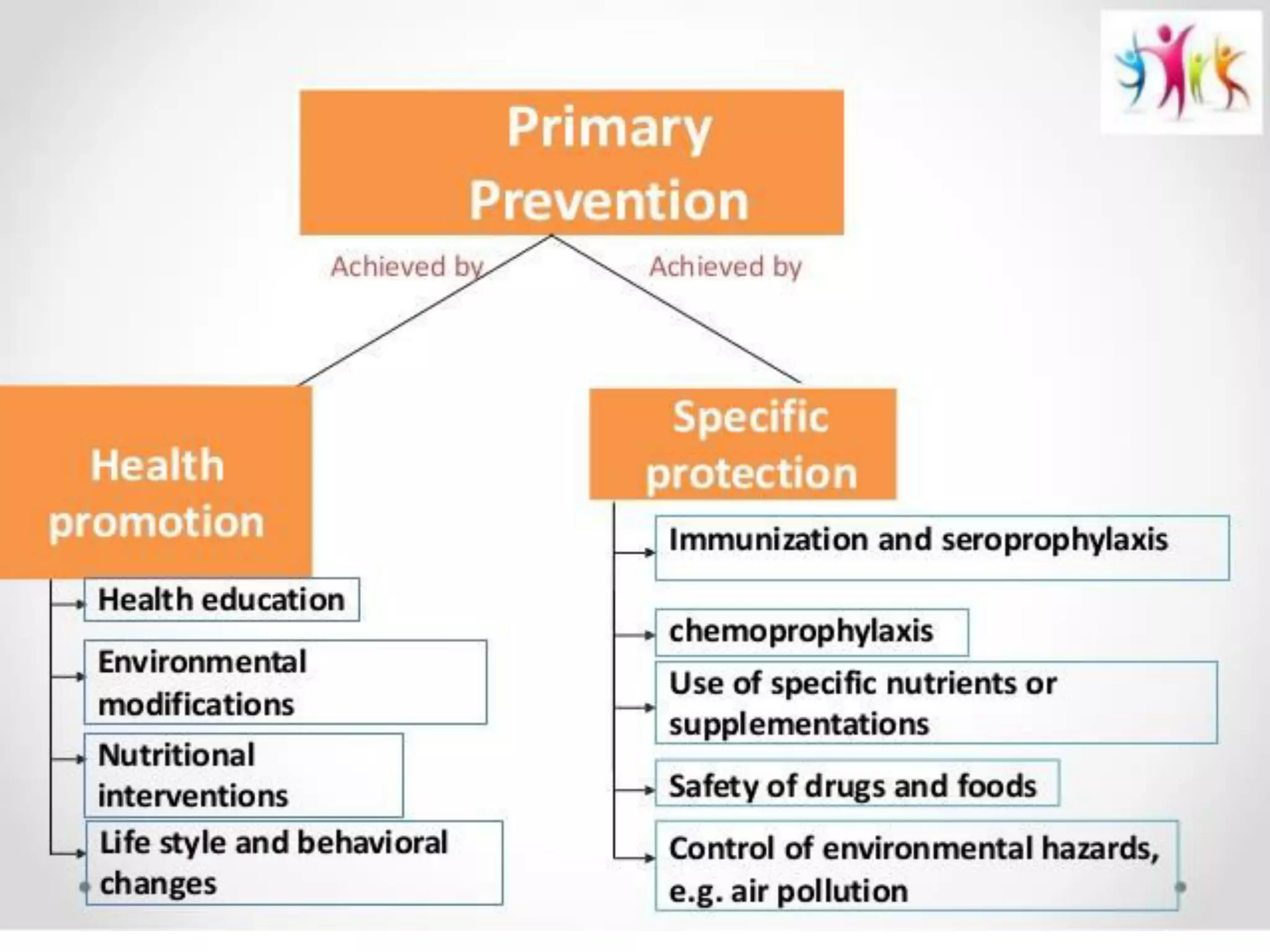 Primary Prevention

Achieved by

Achieved by

Health promotion

Health education

Environmental modifications

Nutritional interventions

Life style and behavioral changes

Specific protection

Immunization and seroprophylaxis

chemoprophylaxis

Use of specific nutrients or supplementations

Safety of drugs and foods

Control of environmental hazards, e.g. air pollution